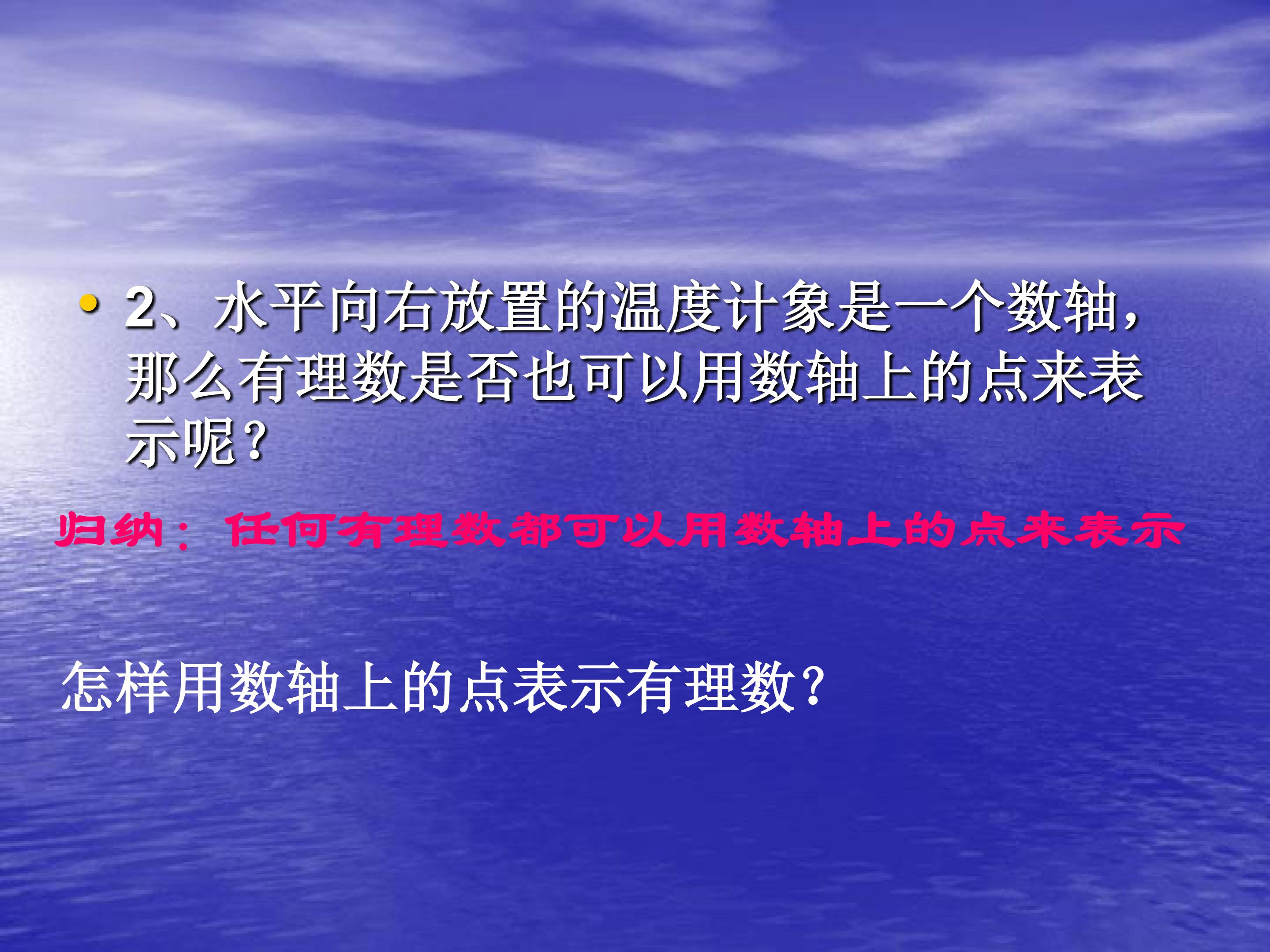 • 2、水平向右放置的温度计象是一个数轴，那么有理数是否也可以用数轴上的点来表示呢？

归纳：任何有理数都可以用数轴上的点来表示

怎样用数轴上的点表示有理数？